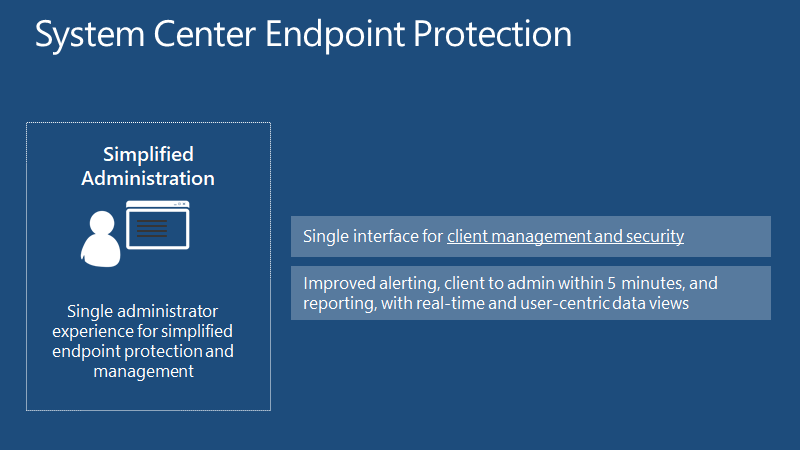 System Center Endpoint Protection

Simplified Administration

Single administrator experience for simplified endpoint protection and management

Single interface for client management and security

Improved alerting, client to admin within 5 minutes, and reporting, with real-time and user-centric data views